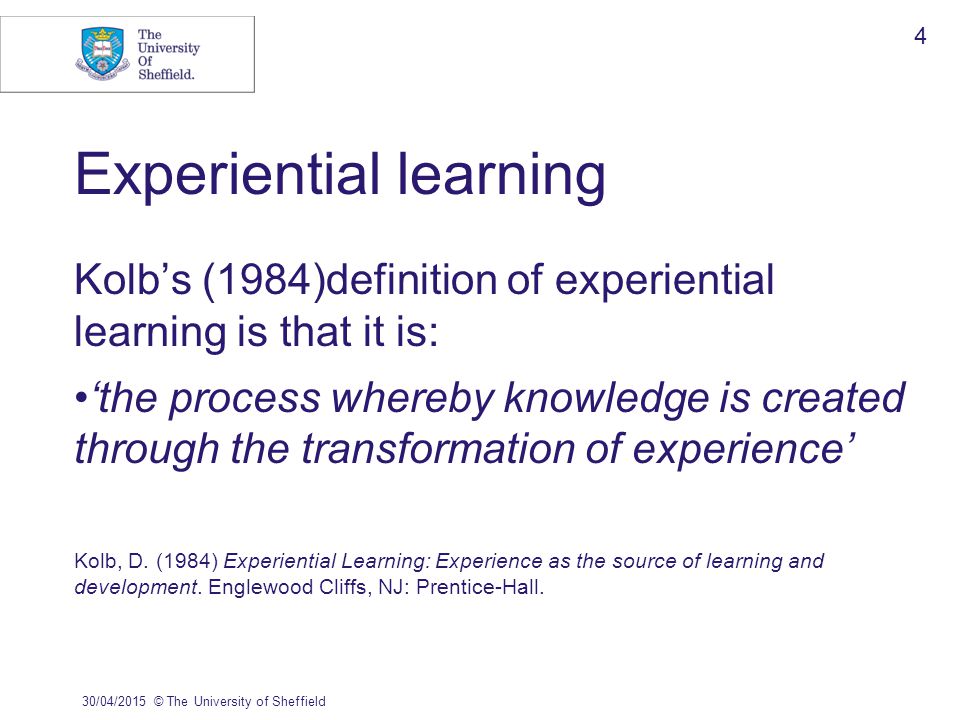 The University Of Sheffield.

4

Experiential learning

Kolb’s (1984)definition of experiential learning is that it is:

•‘the process whereby knowledge is created through the transformation of experience’

Kolb, D. (1984) Experiential Learning: Experience as the source of learning and development. Englewood Cliffs, NJ: Prentice-Hall.

30/04/2015 © The University of Sheffield